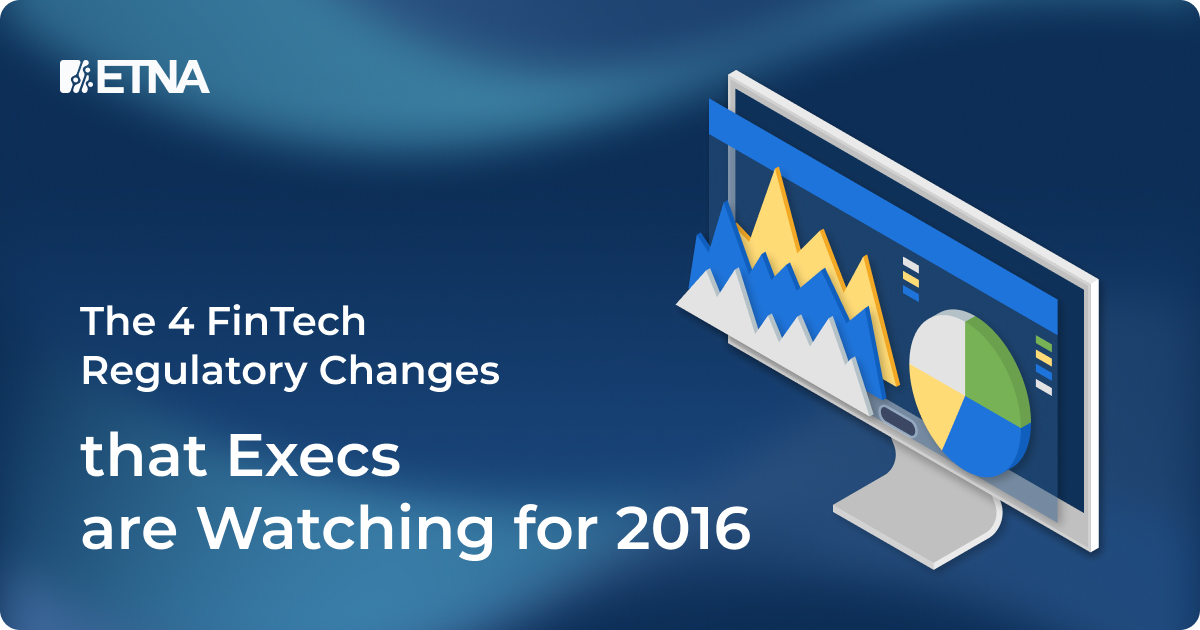 ETNA

The 4 FinTech Regulatory Changes

that Execs are Watching for 2016